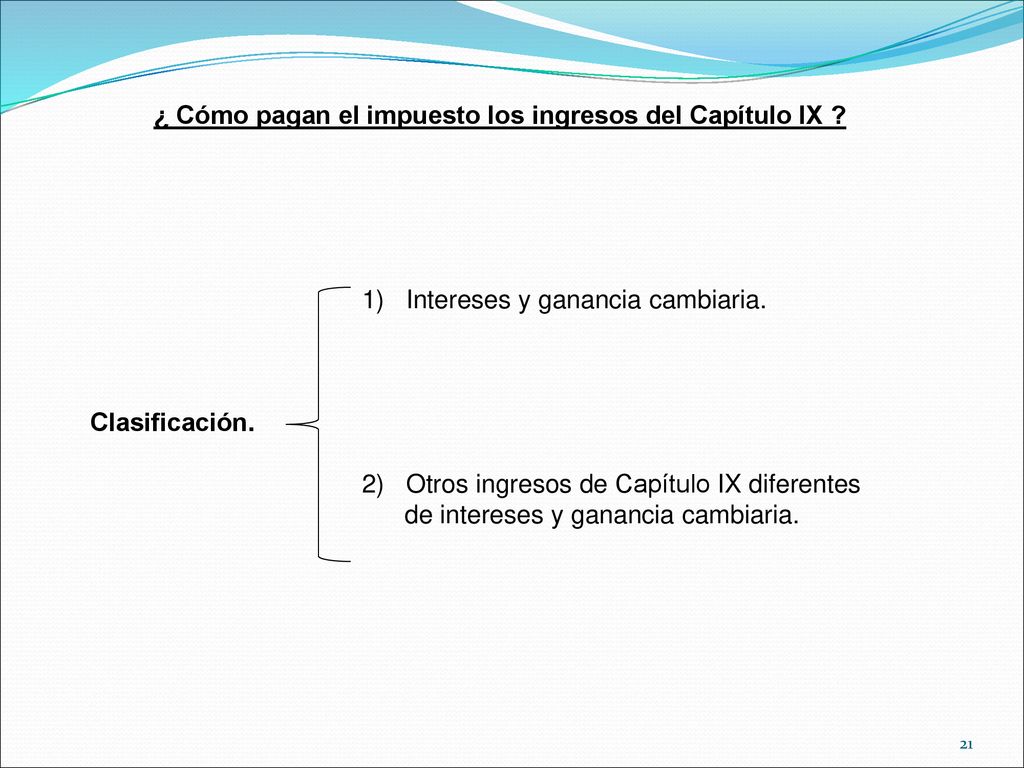 ¿ Cómo pagan el impuesto los ingresos del Capítulo IX ?

Clasificación.

1) Intereses y ganancia cambiaria.

2) Otros ingresos de Capítulo IX diferentes de intereses y ganancia cambiaria.

21